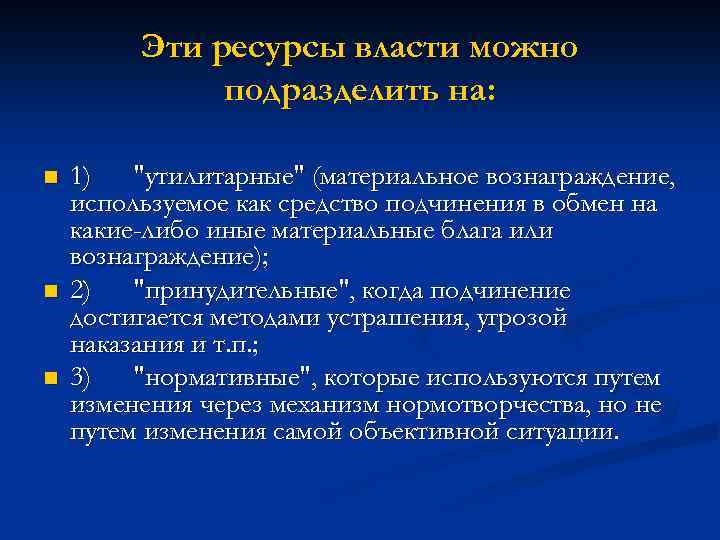 Эти ресурсы власти можно подразделить на:

1) "утилитарные" (материальное вознаграждение, используемое как средство подчинения в обмен на какие-либо иные материальные блага или вознаграждение);

2) "принудительные", когда подчинение достигается методами устрашения, угрозой наказания и т.п.;

3) "нормативные", которые используются путем изменения через механизм нормотворчества, но не путем изменения самой объективной ситуации.